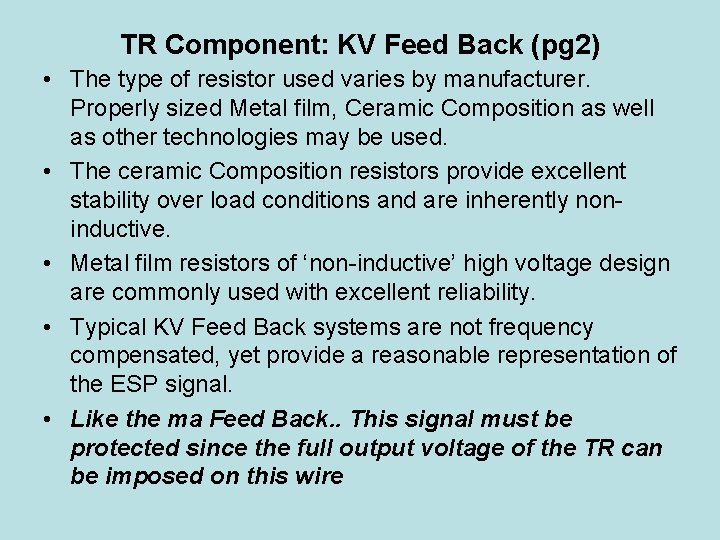 TR Component: KV Feed Back (pg2)

• The type of resistor used varies by manufacturer. Properly sized Metal film, Ceramic Composition as well as other technologies may be used.

• The ceramic Composition resistors provide excellent stability over load conditions and are inherently non-inductive.

• Metal film resistors of ‘non-inductive’ high voltage design are commonly used with excellent reliability.

• Typical KV Feed Back systems are not frequency compensated, yet provide a reasonable representation of the ESP signal.

• Like the ma Feed Back.. This signal must be protected since the full output voltage of the TR can be imposed on this wire